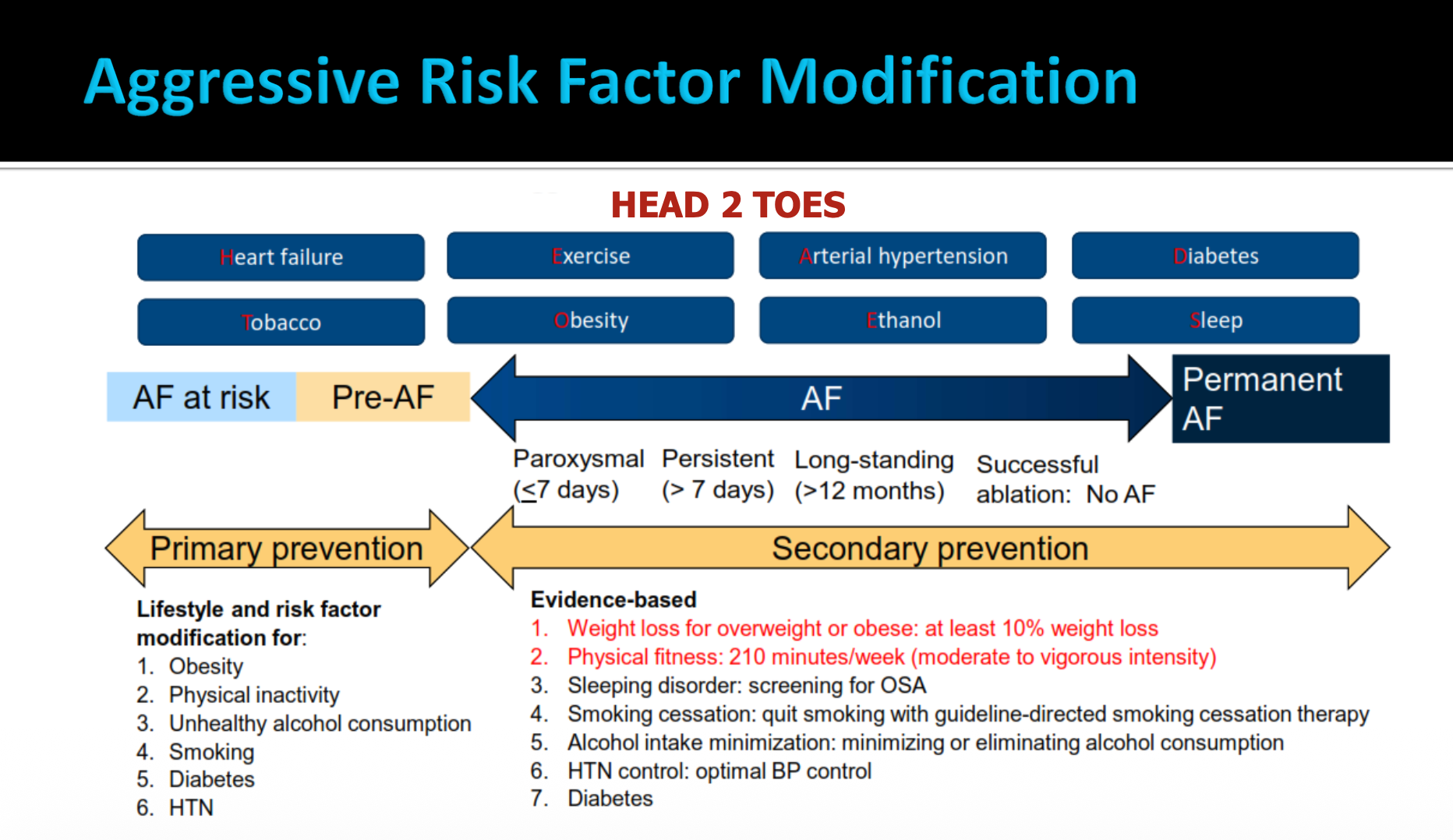 Aggressive Risk Factor Modification

HEAD 2 TOES

Heart failure

Exercise

Arterial hypertension

Diabetes

Tobacco

Obesity

Ethanol

Sleep

AF at risk

Pre-AF

AF

Permanent AF

Paroxysmal ($\leq$7 days)

Persistent (> 7 days)

Long-standing (>12 months)

Successful ablation: No AF

Primary prevention

Secondary prevention

Lifestyle and risk factor modification for:
1. Obesity
2. Physical inactivity
3. Unhealthy alcohol consumption
4. Smoking
5. Diabetes
6. HTN

Evidence-based
1. Weight loss for overweight or obese: at least 10% weight loss
2. Physical fitness: 210 minutes/week (moderate to vigorous intensity)
3. Sleeping disorder: screening for OSA
4. Smoking cessation: quit smoking with guideline-directed smoking cessation therapy
5. Alcohol intake minimization: minimizing or eliminating alcohol consumption
6. HTN control: optimal BP control
7. Diabetes